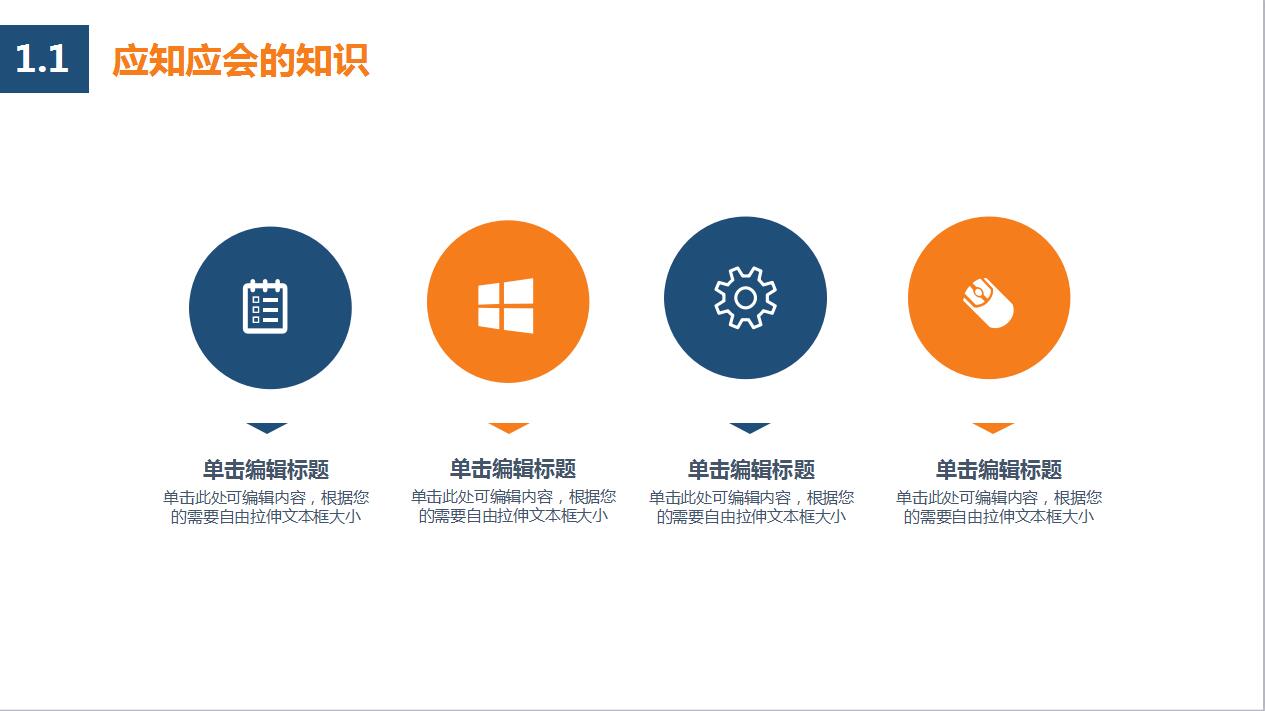 1.1 应知应会的知识

单击编辑标题
单击此处可编辑内容，根据您的需要自由拉伸文本框大小

单击编辑标题
单击此处可编辑内容，根据您的需要自由拉伸文本框大小

单击编辑标题
单击此处可编辑内容，根据您的需要自由拉伸文本框大小

单击编辑标题
单击此处可编辑内容，根据您的需要自由拉伸文本框大小